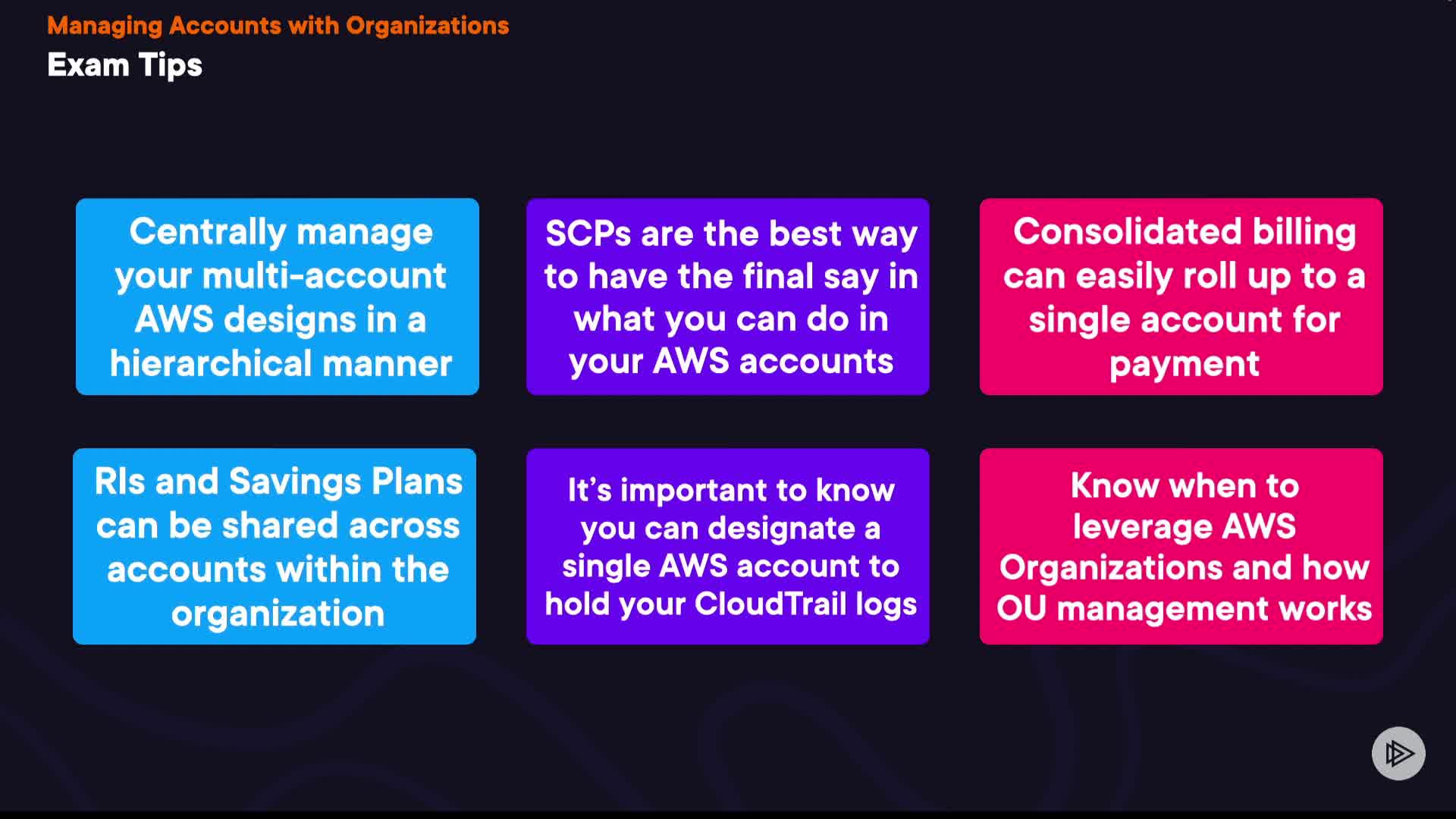 Managing Accounts with Organizations
Exam Tips

Centrally manage your multi-account AWS designs in a hierarchical manner

SCPs are the best way to have the final say in what you can do in your AWS accounts

Consolidated billing can easily roll up to a single account for payment

RIs and Savings Plans can be shared across accounts within the organization

It's important to know you can designate a single AWS account to hold your CloudTrail logs

Know when to leverage AWS Organizations and how OU management works